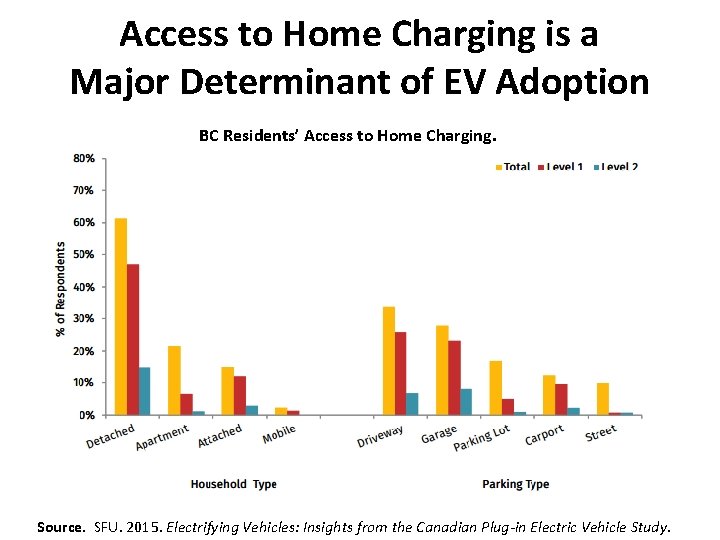 Access to Home Charging is a Major Determinant of EV Adoption

BC Residents' Access to Home Charging.

Total Level 1 Level 2

% of Respondents

80%
70%
60%
50%
40%
30%
20%
10%
0%

Detached
Apartment
Attached
Mobile
Driveway
Garage
Parking Lot
Carport
Street

Household Type

Parking Type

Source. SFU. 2015. Electrifying Vehicles: Insights from the Canadian Plug-in Electric Vehicle Study.